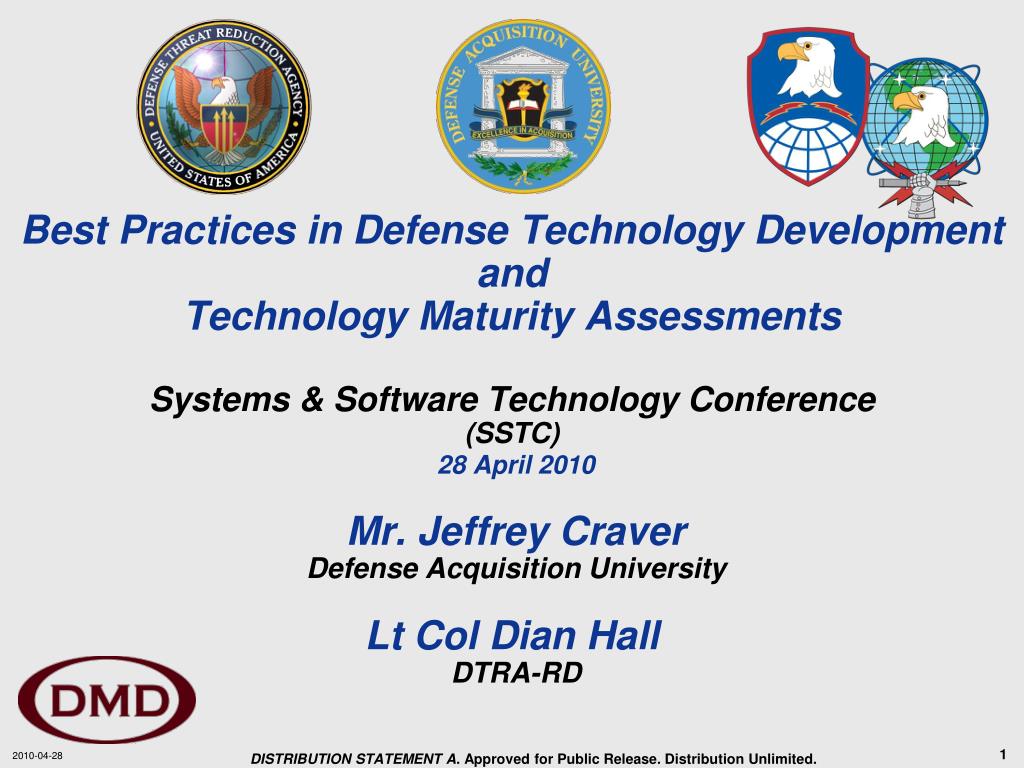 DEFENSE THREAT REDUCTION AGENCY
UNITED STATES OF AMERICA

DEFENSE ACQUISITION UNIVERSITY
EXCELLENCE IN ACQUISITION

Best Practices in Defense Technology Development and Technology Maturity Assessments

Systems & Software Technology Conference (SSTC)
28 April 2010

Mr. Jeffrey Craver
Defense Acquisition University

Lt Col Dian Hall
DTRA-RD

DMD

2010-04-28

DISTRIBUTION STATEMENT A. Approved for Public Release. Distribution Unlimited.

1